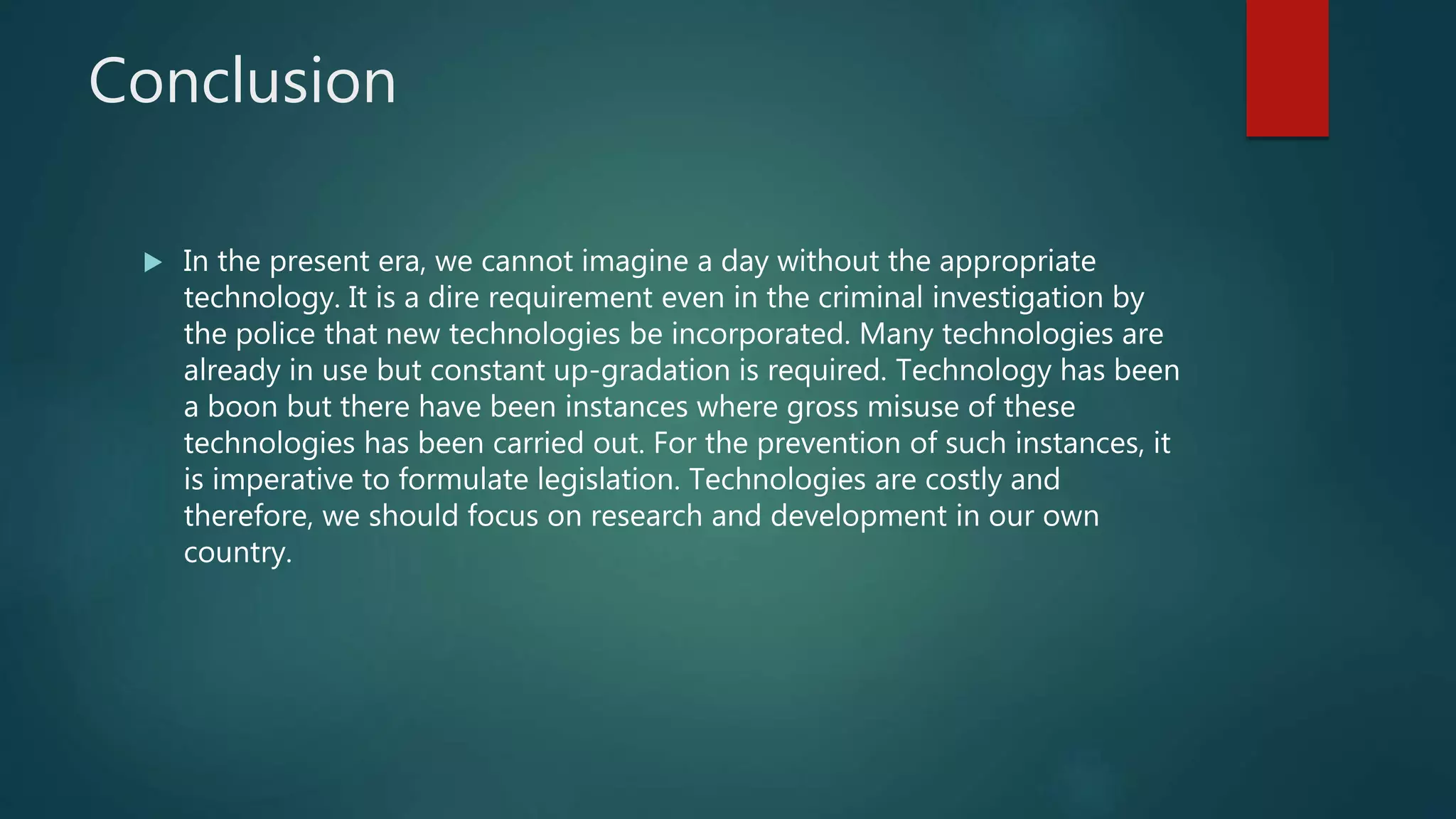 Conclusion

In the present era, we cannot imagine a day without the appropriate technology. It is a dire requirement even in the criminal investigation by the police that new technologies be incorporated. Many technologies are already in use but constant up-gradation is required. Technology has been a boon but there have been instances where gross misuse of these technologies has been carried out. For the prevention of such instances, it is imperative to formulate legislation. Technologies are costly and therefore, we should focus on research and development in our own country.